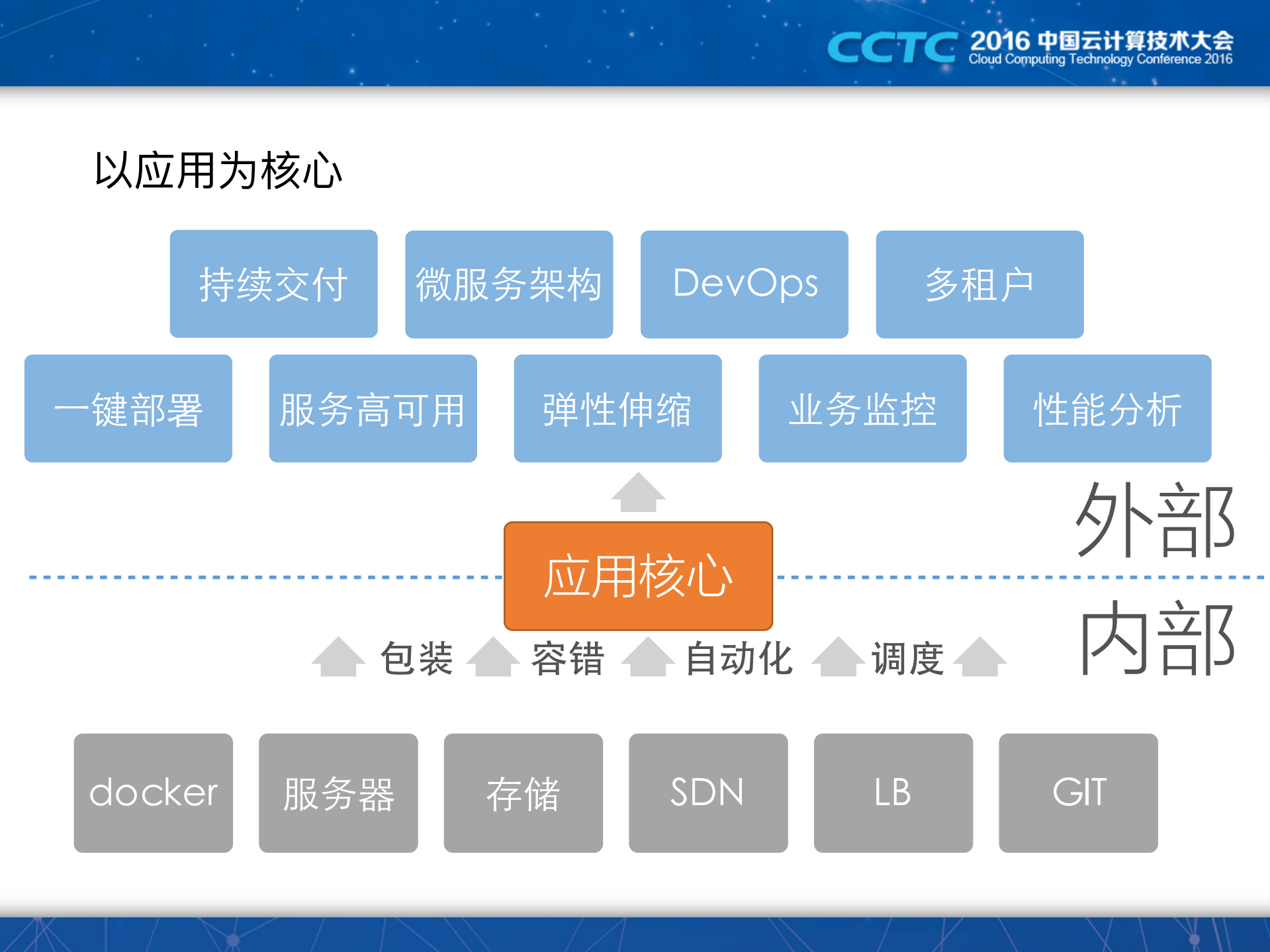 CCTC 2016 中国云计算技术大会
Cloud Computing Technology Conference 2016

以应用为核心

持续交付 微服务架构 DevOps 多租户

一键部署 服务高可用 弹性伸缩 业务监控 性能分析

外部

应用核心

内部

包装 容错 自动化 调度

docker 服务器 存储 SDN LB GIT